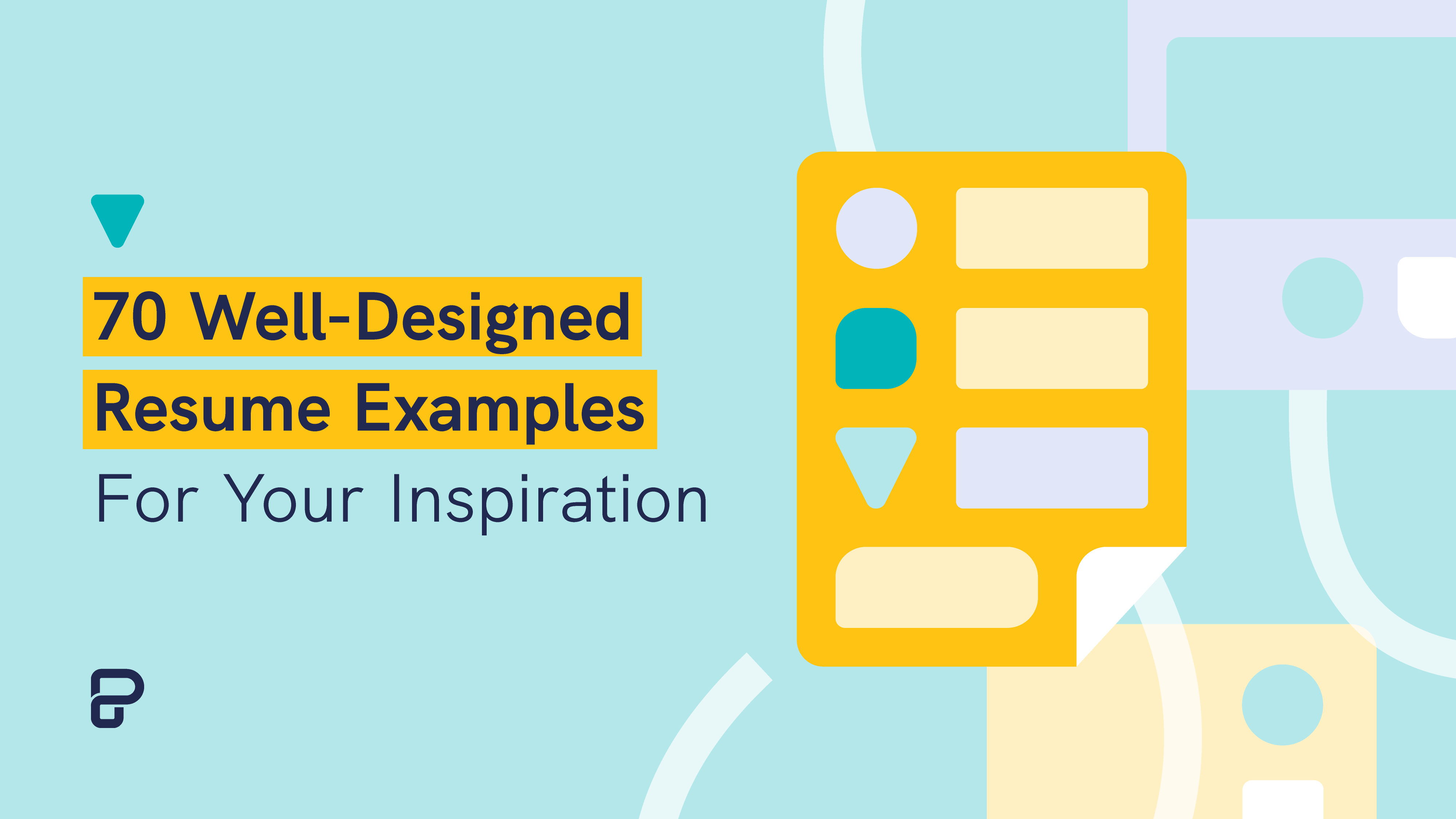 70 Well-Designed Resume Examples
For Your Inspiration